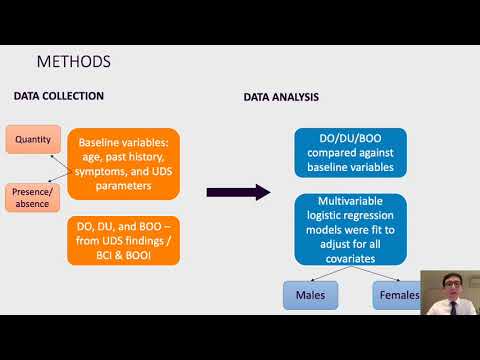 METHODS

DATA COLLECTION

Quantity

Presence/ absence

Baseline variables: age, past history, symptoms, and UDS parameters

DO, DU, and BOO – from UDS findings / BCI & BOOI

DATA ANALYSIS

DO/DU/BOO compared against baseline variables

Multivariable logistic regression models were fit to adjust for all covariates

Males

Females